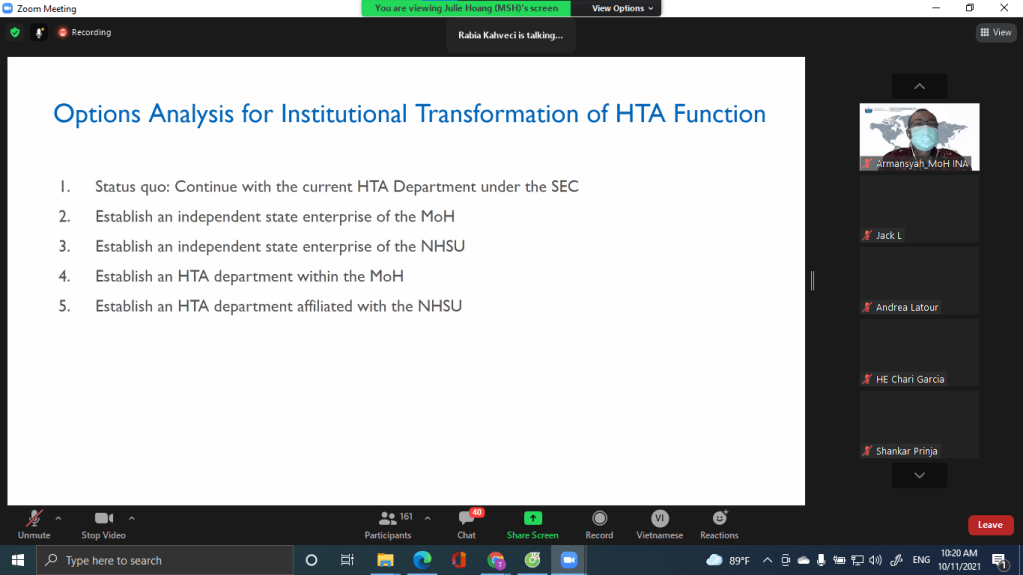 Zoom Meeting
You are viewing Julie Hoang (MSH)'s screen
View Options
Recording
Rabia Kahveci is talking...
View

Options Analysis for Institutional Transformation of HTA Function

1. Status quo: Continue with the current HTA Department under the SEC
2. Establish an independent state enterprise of the MoH
3. Establish an independent state enterprise of the NHSU
4. Establish an HTA department within the MoH
5. Establish an HTA department affiliated with the NHSU

Armansyah_MoH INA
Jack L
Andrea Latour
HE Chari Garcia
Shankar Prinja

Unmute
Stop Video
161
Participants
40
Chat
Share Screen
Record
VI
Vietnamese
Reactions
Leave

Type here to search
89°F
ENG
10:20 AM
10/11/2021
1